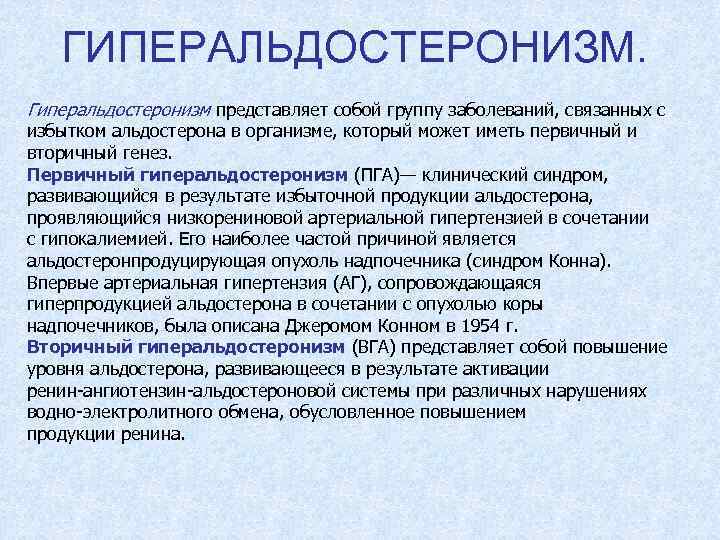 ГИПЕРАЛЬДОСТЕРОНИЗМ.

Гиперальдостеронизм представляет собой группу заболеваний, связанных с избытком альдостерона в организме, который может иметь первичный и вторичный генез.
Первичный гиперальдостеронизм (ПГА)— клинический синдром, развивающийся в результате избыточной продукции альдостерона, проявляющийся низкорениновой артериальной гипертензией в сочетании с гипокалиемией. Его наиболее частой причиной является альдостеронпродуцирующая опухоль надпочечника (синдром Конна). Впервые артериальная гипертензия (АГ), сопровождающаяся гиперпродукцией альдостерона в сочетании с опухолью коры надпочечников, была описана Джеромом Конном в 1954 г.
Вторичный гиперальдостеронизм (ВГА) представляет собой повышение уровня альдостерона, развивающееся в результате активации ренин-ангиотензин-альдостероновой системы при различных нарушениях водно-электролитного обмена, обусловленное повышением продукции ренина.